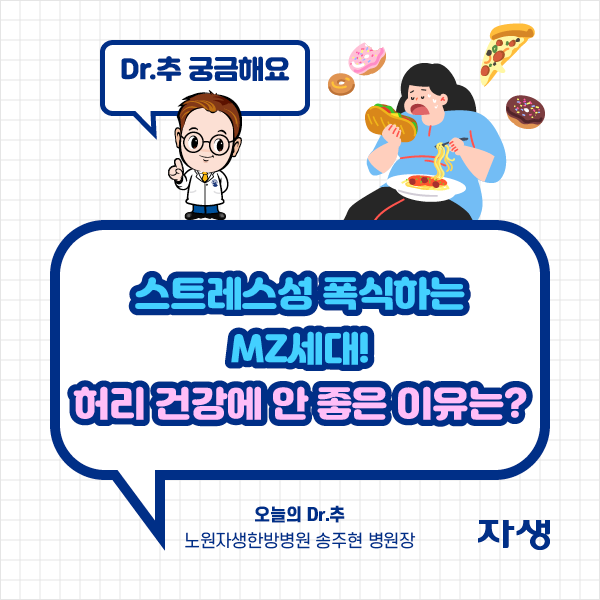 Dr.추 궁금해요

스트레스성 폭식하는
MZ세대!
허리 건강에 안 좋은 이유는?

오늘의 Dr.추
노원자생한방병원 송주현 병원장

자생